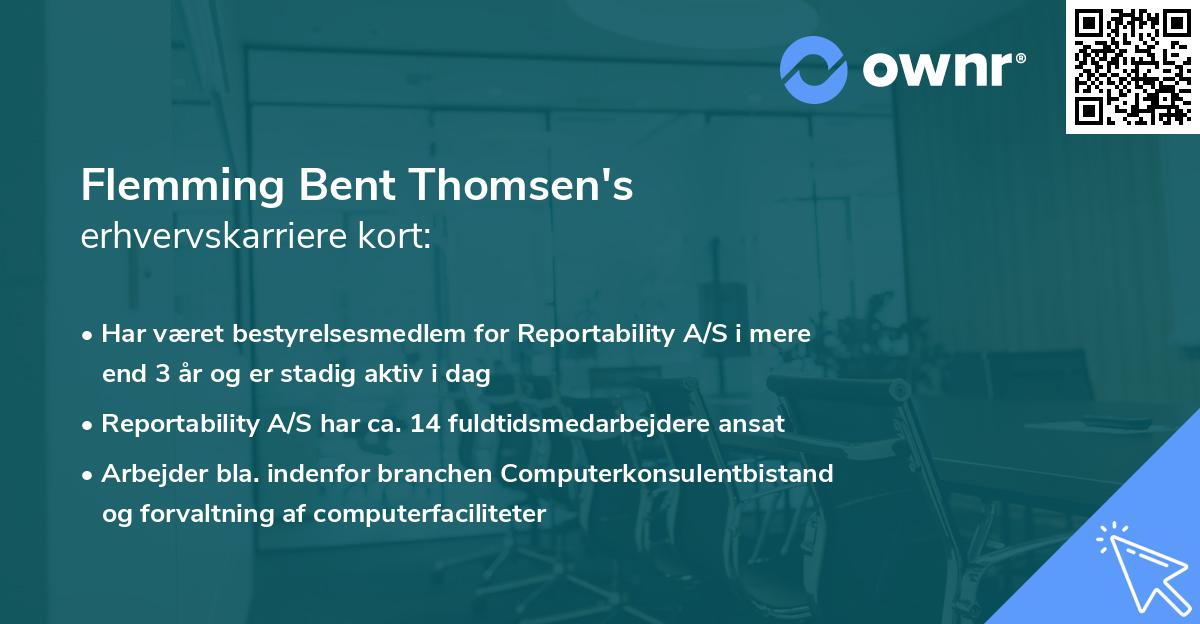 ownr®

Flemming Bent Thomsen's
erhvervskarriere kort:

• Har været bestyrelsesmedlem for Reportability A/S i mere end 3 år og er stadig aktiv i dag

• Reportability A/S har ca. 14 fuldtidsmedarbejdere ansat

• Arbejder bla. indenfor branchen Computerkonsulentbistand og forvaltning af computerfaciliteter